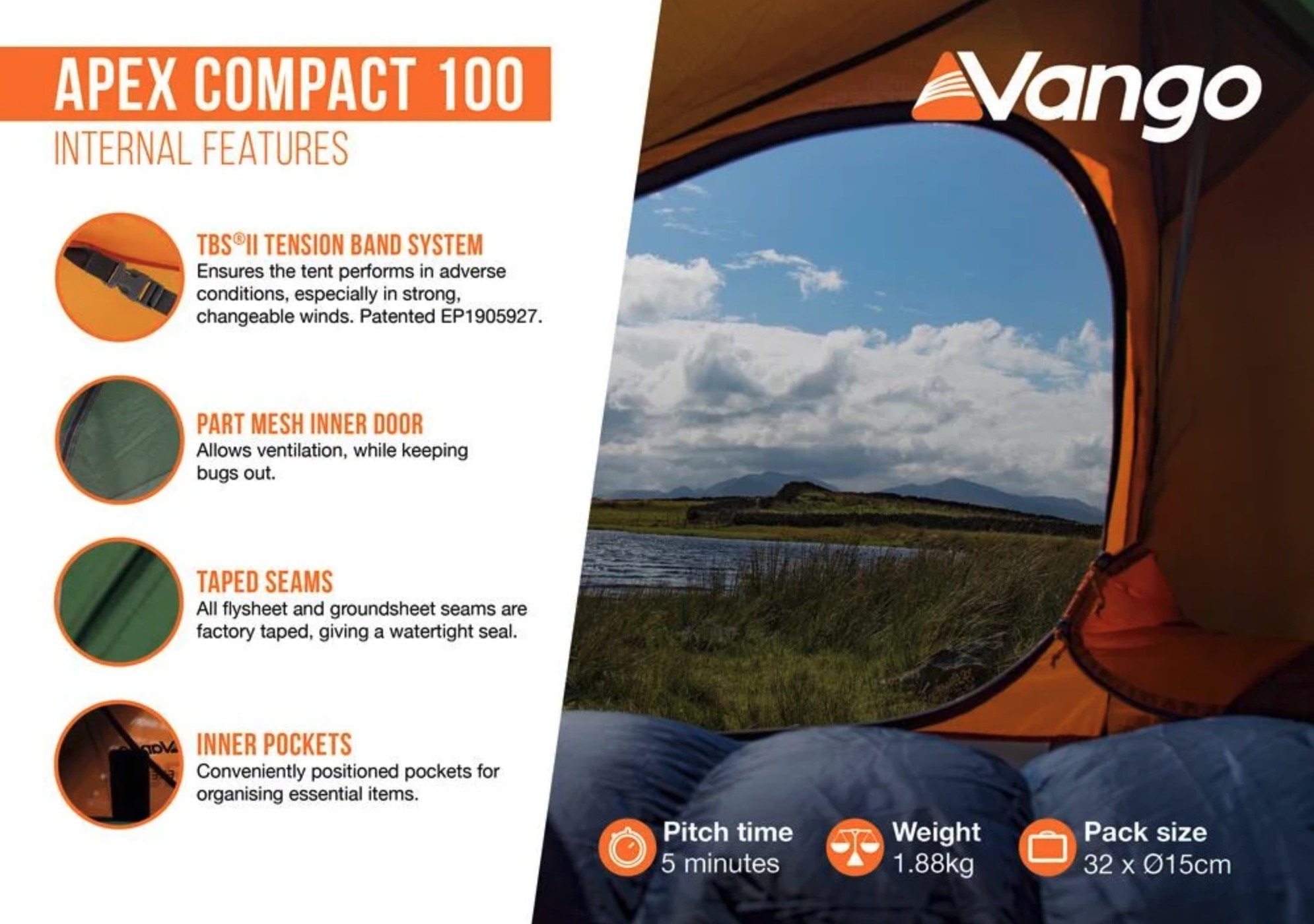 APEX COMPACT 100
INTERNAL FEATURES

Vango

TBS®II TENSION BAND SYSTEM
Ensures the tent performs in adverse conditions, especially in strong, changeable winds. Patented EP1905927.

PART MESH INNER DOOR
Allows ventilation, while keeping bugs out.

TAPED SEAMS
All flysheet and groundsheet seams are factory taped, giving a watertight seal.

INNER POCKETS
Conveniently positioned pockets for organising essential items.

Pitch time
5 minutes

Weight
1.88kg

Pack size
32 x Ø15cm